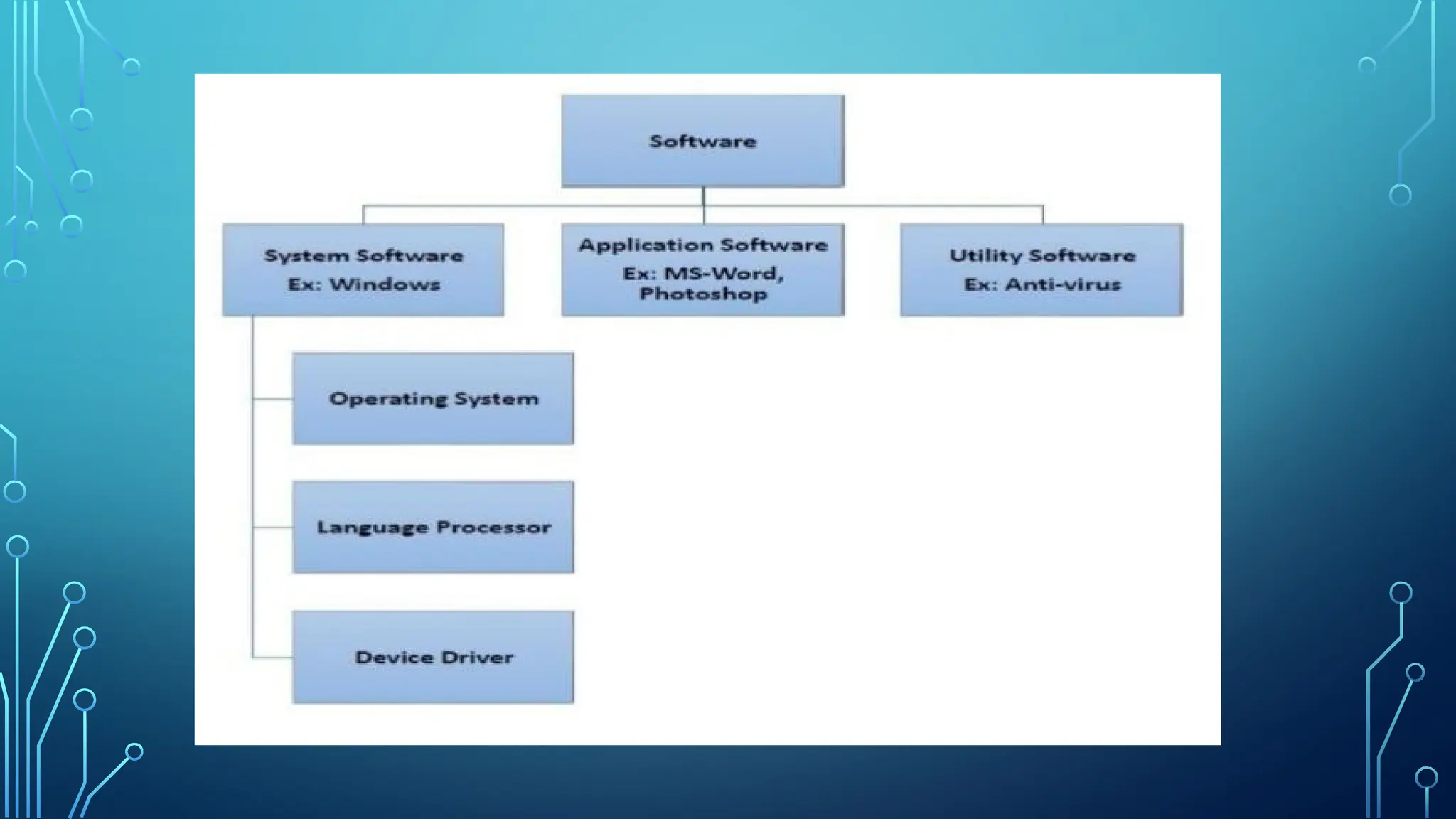 Software

System Software
Ex: Windows

Application Software
Ex: MS-Word,
Photoshop

Utility Software
Ex: Anti-virus

Operating System

Language Processor

Device Driver